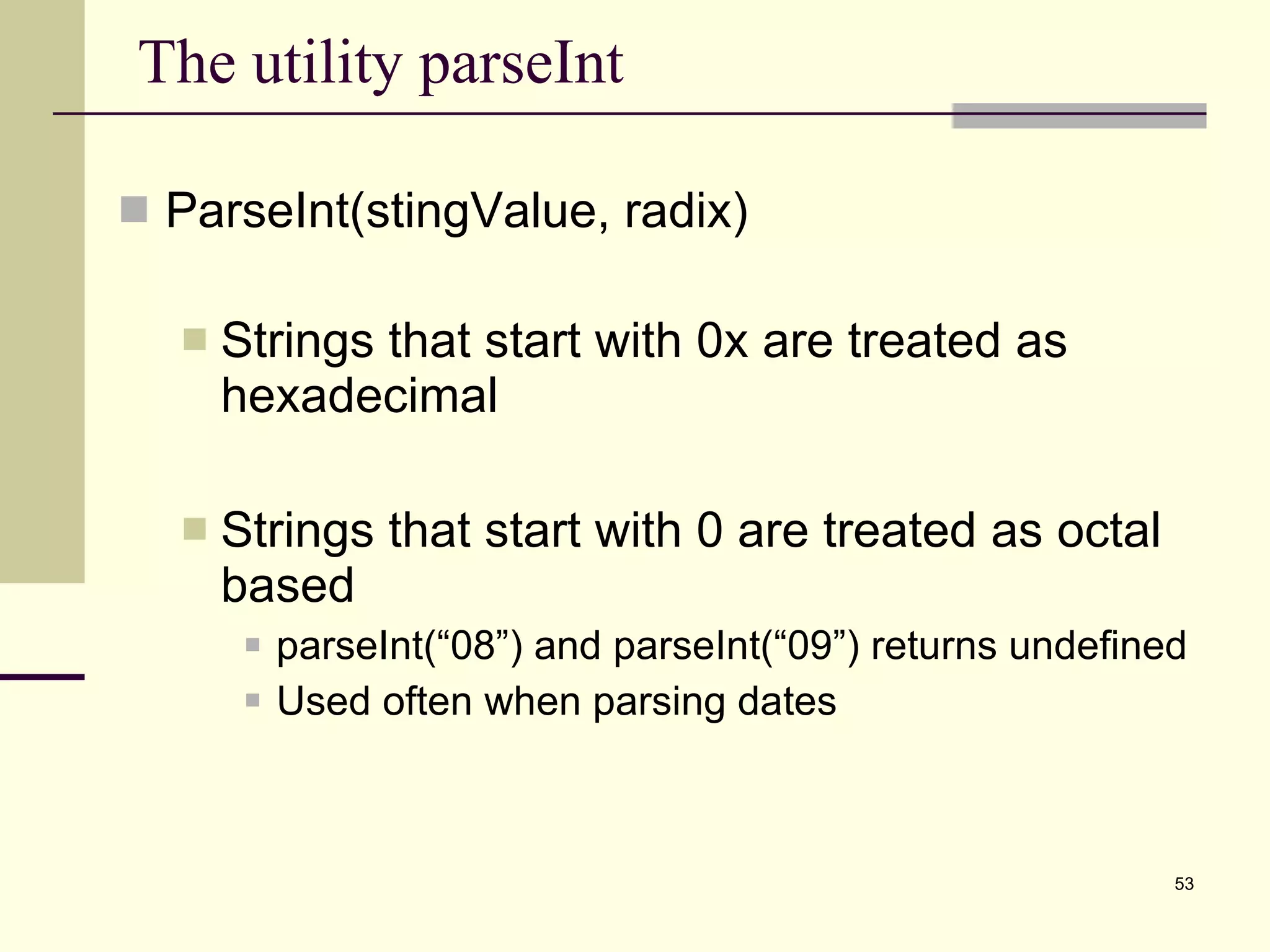 The utility parseInt

ParseInt(stingValue, radix)

Strings that start with 0x are treated as hexadecimal

Strings that start with 0 are treated as octal based

parseInt(“08”) and parseInt(“09”) returns undefined

Used often when parsing dates

53